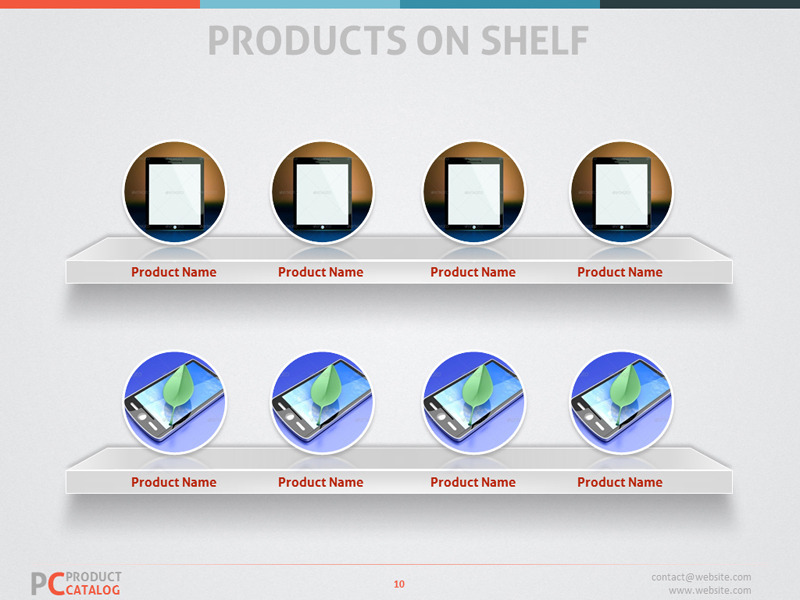 PRODUCTS ON SHELF

Product Name Product Name Product Name Product Name

Product Name Product Name Product Name Product Name

PC PRODUCT CATALOG

10

contact@website.com
www.website.com